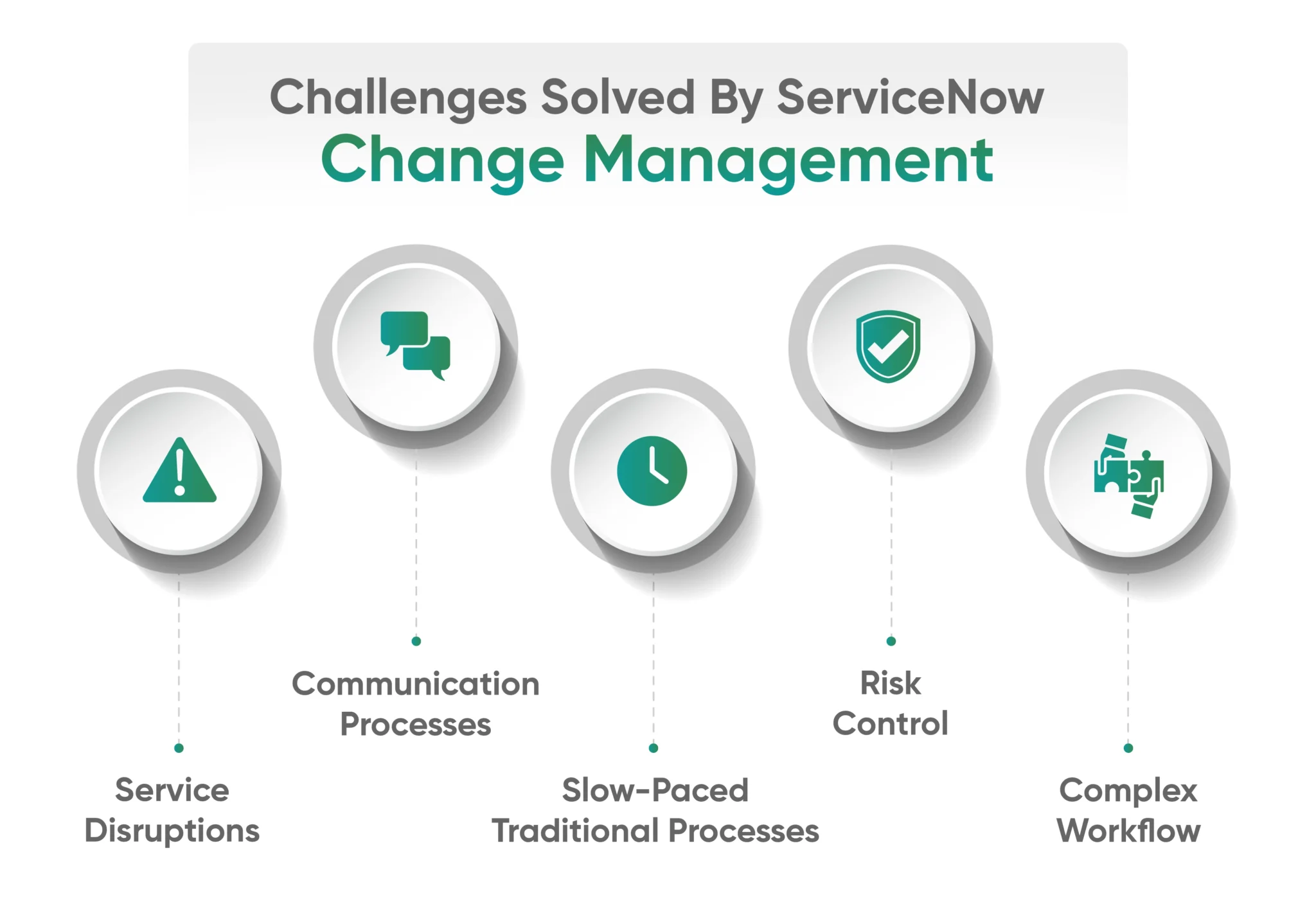 Challenges Solved By ServiceNow
Change Management

Service Disruptions

Communication Processes

Slow-Paced Traditional Processes

Risk Control

Complex Workflow